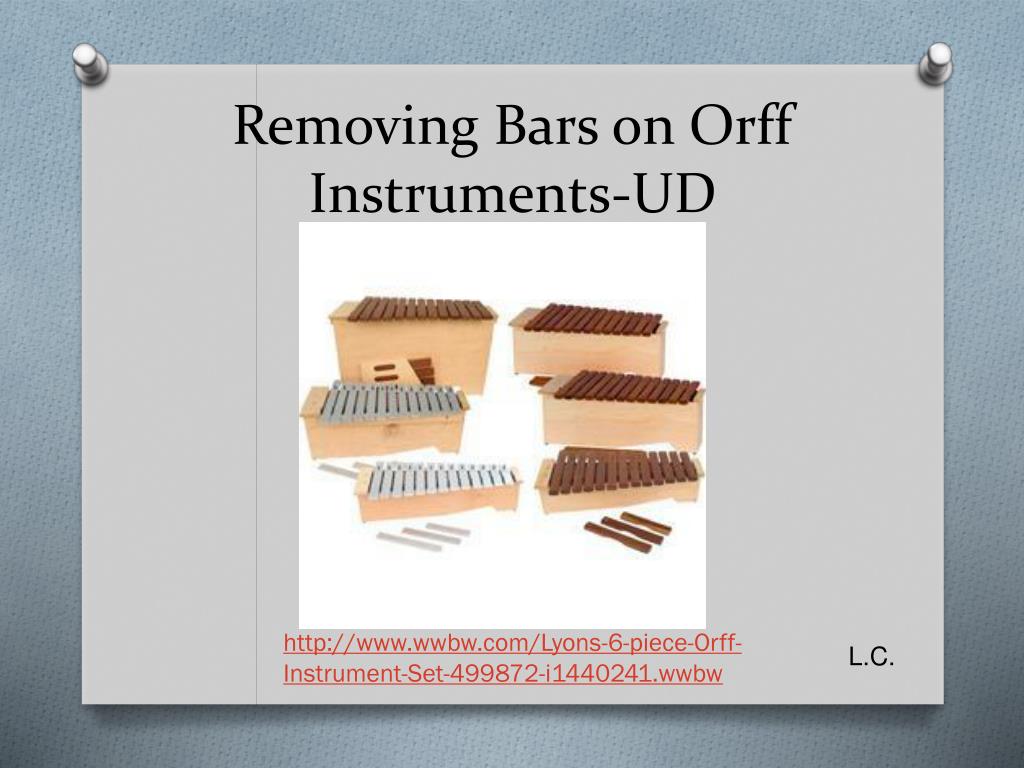 Removing Bars on Orff Instruments-UD

http://www.wwbw.com/Lyons-6-piece-Orff-Instrument-Set-499872-i1440241.wwbw

L.C.